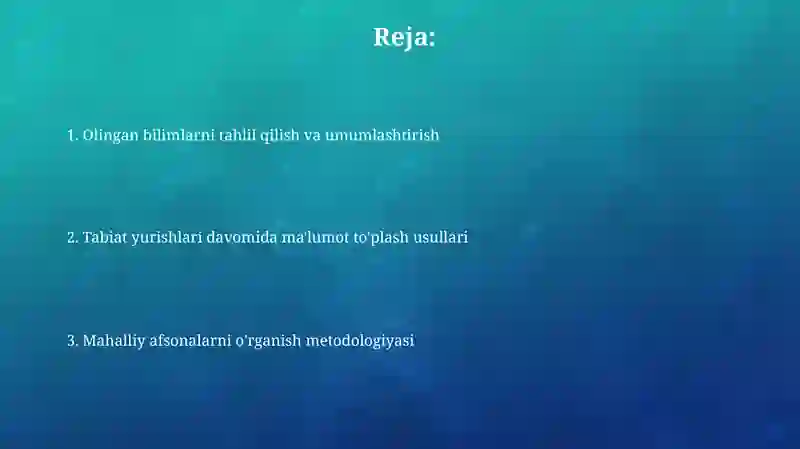 Reja:

1. Olingan bilimlarni tahlil qilish va umumlashtirish

2. Tabiat yurishlari davomida ma'lumot to'plash usullari

3. Mahalliy afsonalarni o'rganish metodologiyasi